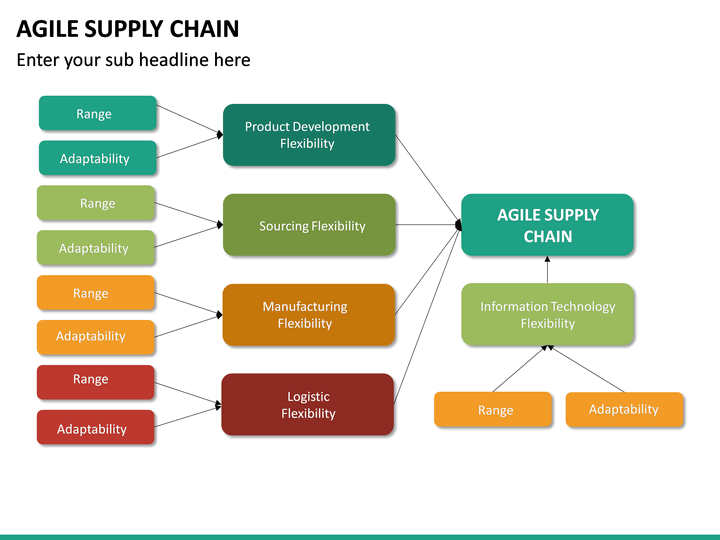 AGILE SUPPLY CHAIN

Enter your sub headline here

Range

Adaptability

Product Development Flexibility

Range

Adaptability

Sourcing Flexibility

Range

Adaptability

Manufacturing Flexibility

Range

Adaptability

Logistic Flexibility

AGILE SUPPLY CHAIN

Information Technology Flexibility

Range

Adaptability